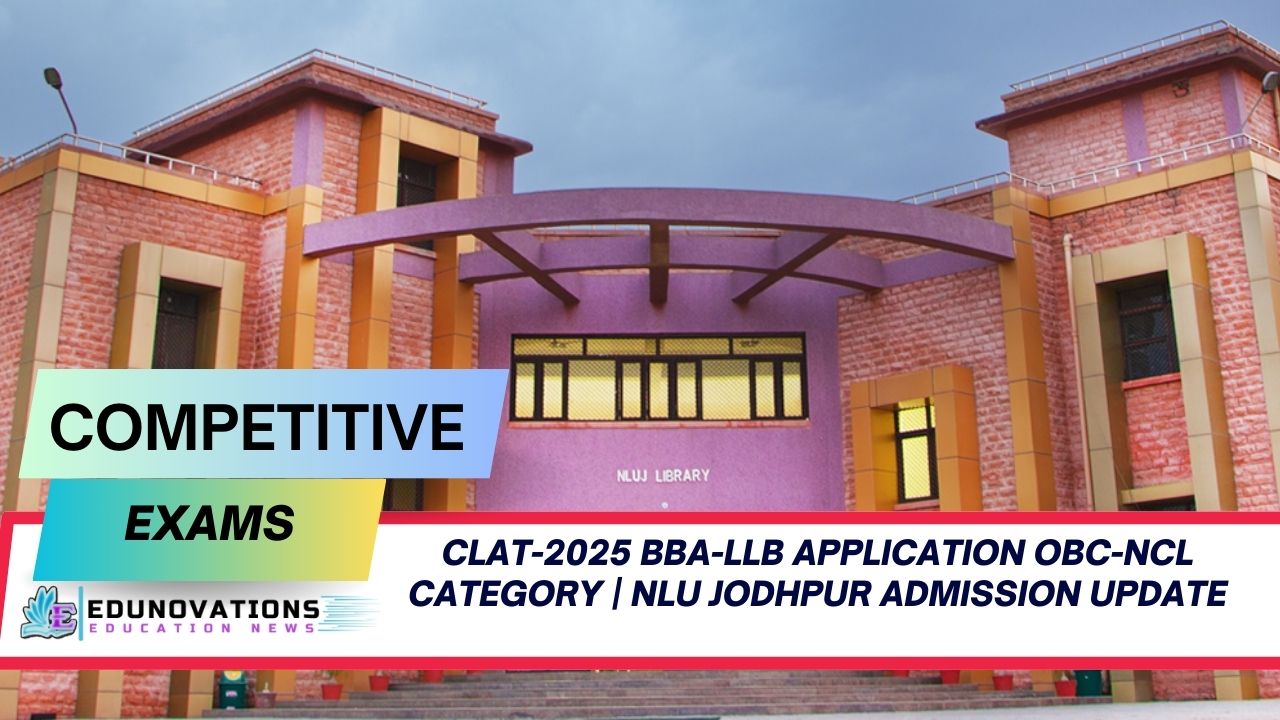 NLUJ LIBRARY

COMPETITIVE

EXAMS

E EDUNOVATIONS
EDUCATION NEWS

CLAT-2025 BBA-LLB APPLICATION OBC-NCL CATEGORY | NLU JODHPUR ADMISSION UPDATE